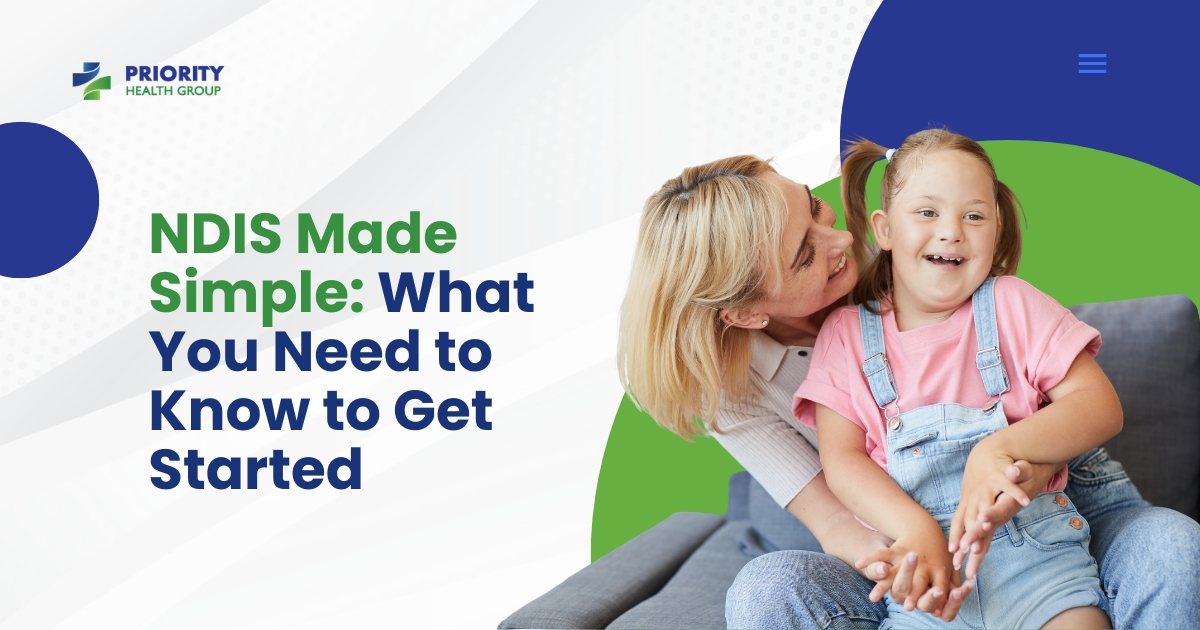 PRIORITY
HEALTH GROUP

NDIS Made Simple: What You Need to Know to Get Started